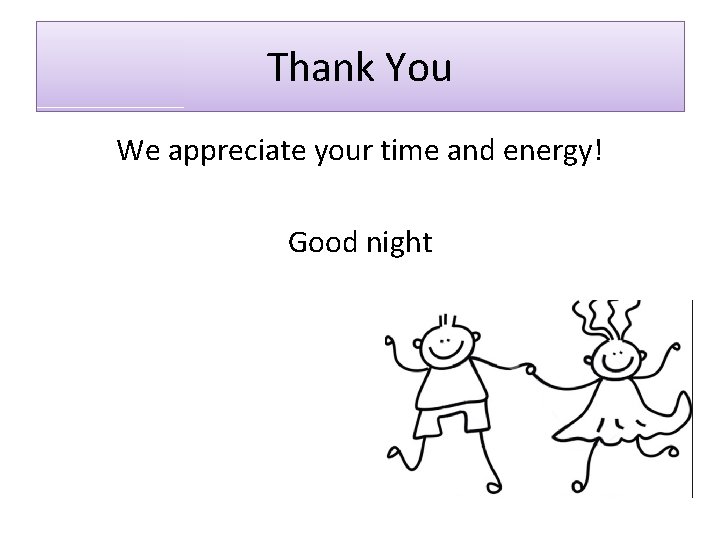 Thank You

We appreciate your time and energy!

Good night